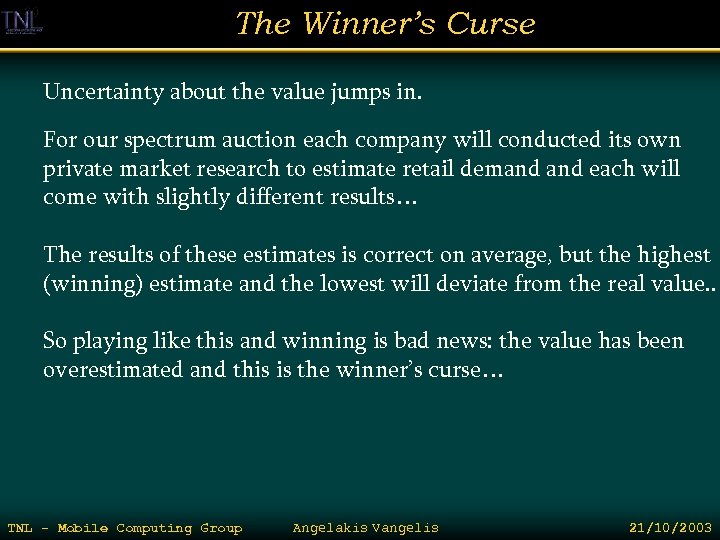 TNL

The Winner's Curse

Uncertainty about the value jumps in.

For our spectrum auction each company will conducted its own private market research to estimate retail demand and each will come with slightly different results…

The results of these estimates is correct on average, but the highest (winning) estimate and the lowest will deviate from the real value..

So playing like this and winning is bad news: the value has been overestimated and this is the winner's curse…

TNL - Mobile Computing Group Angelakis Vangelis 21/10/2003